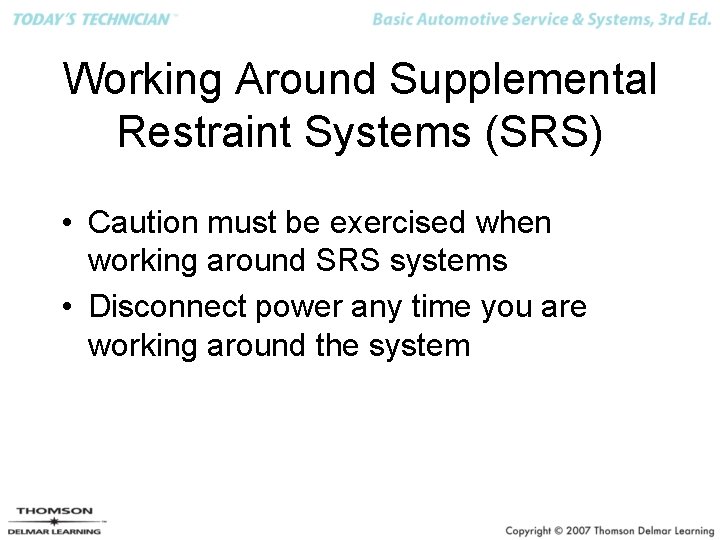 TODAY'S TECHNICIAN™

Basic Automotive Service & Systems, 3rd Ed.

Working Around Supplemental Restraint Systems (SRS)

• Caution must be exercised when working around SRS systems

• Disconnect power any time you are working around the system

THOMSON
DELMAR LEARNING

Copyright © 2007 Thomson Delmar Learning